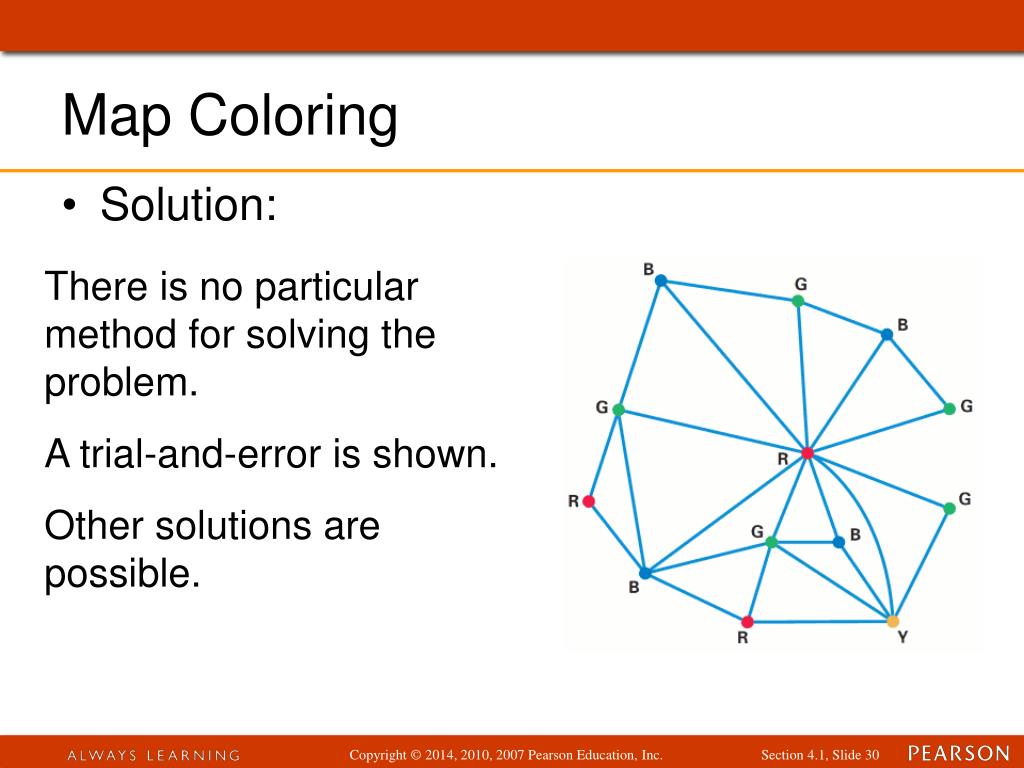 Map Coloring

• Solution:

There is no particular method for solving the problem.

A trial-and-error is shown.

Other solutions are possible.

B
G
B
G
G
R
R
G
G
B
B
R
Y

ALWAYS LEARNING

Copyright © 2014, 2010, 2007 Pearson Education, Inc.

Section 4.1, Slide 30

PEARSON